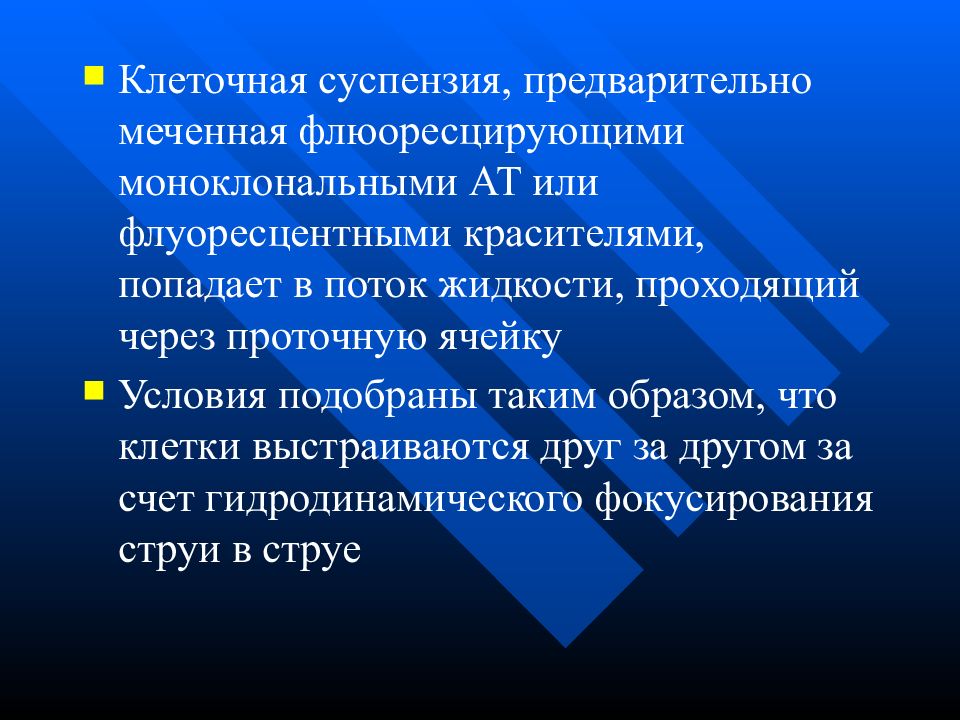 Клеточная суспензия, предварительно меченная флюоресцирующими моноклональными АТ или флуоресцентными красителями, попадает в поток жидкости, проходящий через проточную ячейку

Условия подобраны таким образом, что клетки выстраиваются друг за другом за счет гидродинамического фокусирования струи в струе